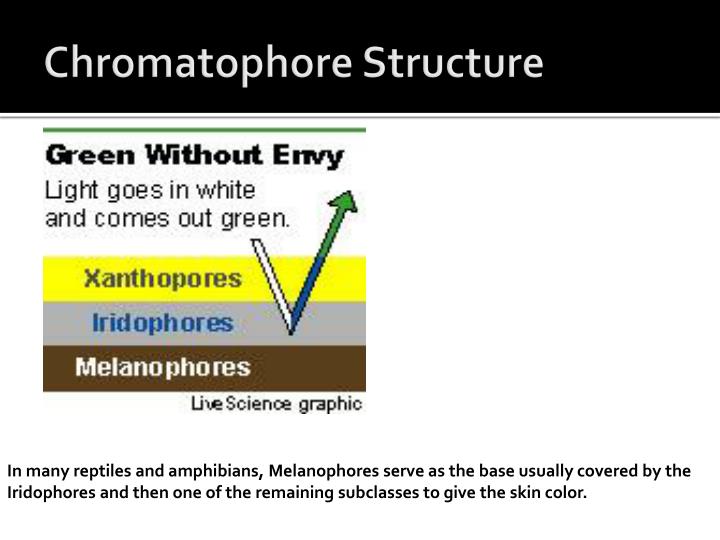 Chromatophore Structure

Green Without Envy

Light goes in white and comes out green.

Xanthopores

Iridophores

Melanophores

LiveScience graphic

In many reptiles and amphibians, Melanophores serve as the base usually covered by the Iridophores and then one of the remaining subclasses to give the skin color.